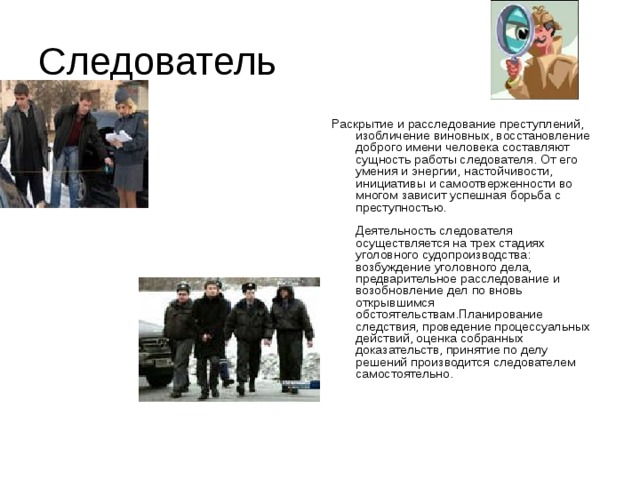 Следователь

Раскрытие и расследование преступлений, изобличение виновных, восстановление доброго имени человека составляют сущность работы следователя. От его умения и энергии, настойчивости, инициативы и самоотверженности во многом зависит успешная борьба с преступностью.

Деятельность следователя осуществляется на трех стадиях уголовного судопроизводства: возбуждение уголовного дела, предварительное расследование и возобновление дел по вновь открывшимся обстоятельствам.Планирование следствия, проведение процессуальных действий, оценка собранных доказательств, принятие по делу решений производится следователем самостоятельно.